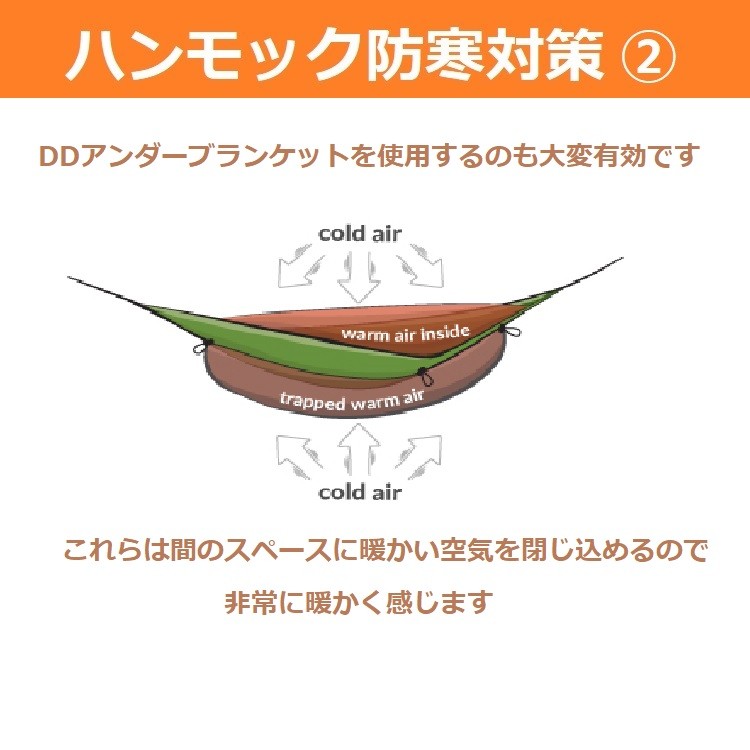 ハンモック防寒対策 ②

DDアンダーブランケットを使用するのも大変有効です

cold air

warm air inside

trapped warm air

cold air

これらは間のスペースに暖かい空気を閉じ込めるので

非常に暖かく感じます